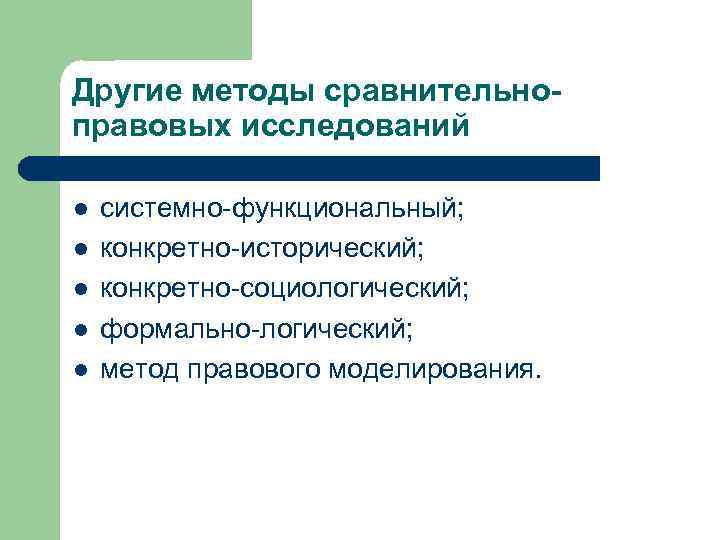 Другие методы сравнительно-правовых исследований

- системно-функциональный;
- конкретно-исторический;
- конкретно-социологический;
- формально-логический;
- метод правового моделирования.